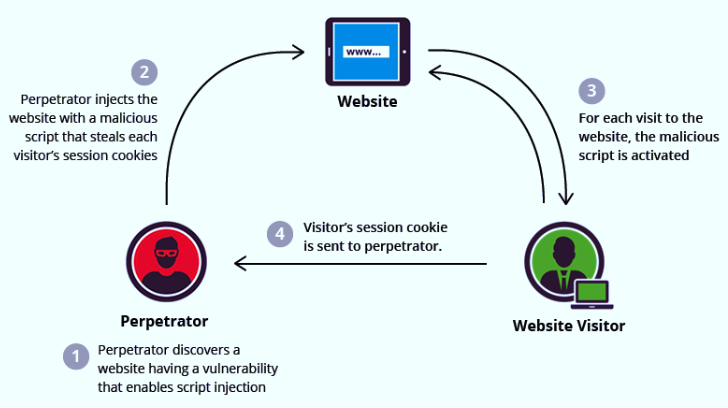 www...

Website

2

Perpetrator injects the website with a malicious script that steals each visitor's session cookies

3

For each visit to the website, the malicious script is activated

4

Visitor's session cookie is sent to perpetrator.

Perpetrator

Website Visitor

1

Perpetrator discovers a website having a vulnerability that enables script injection